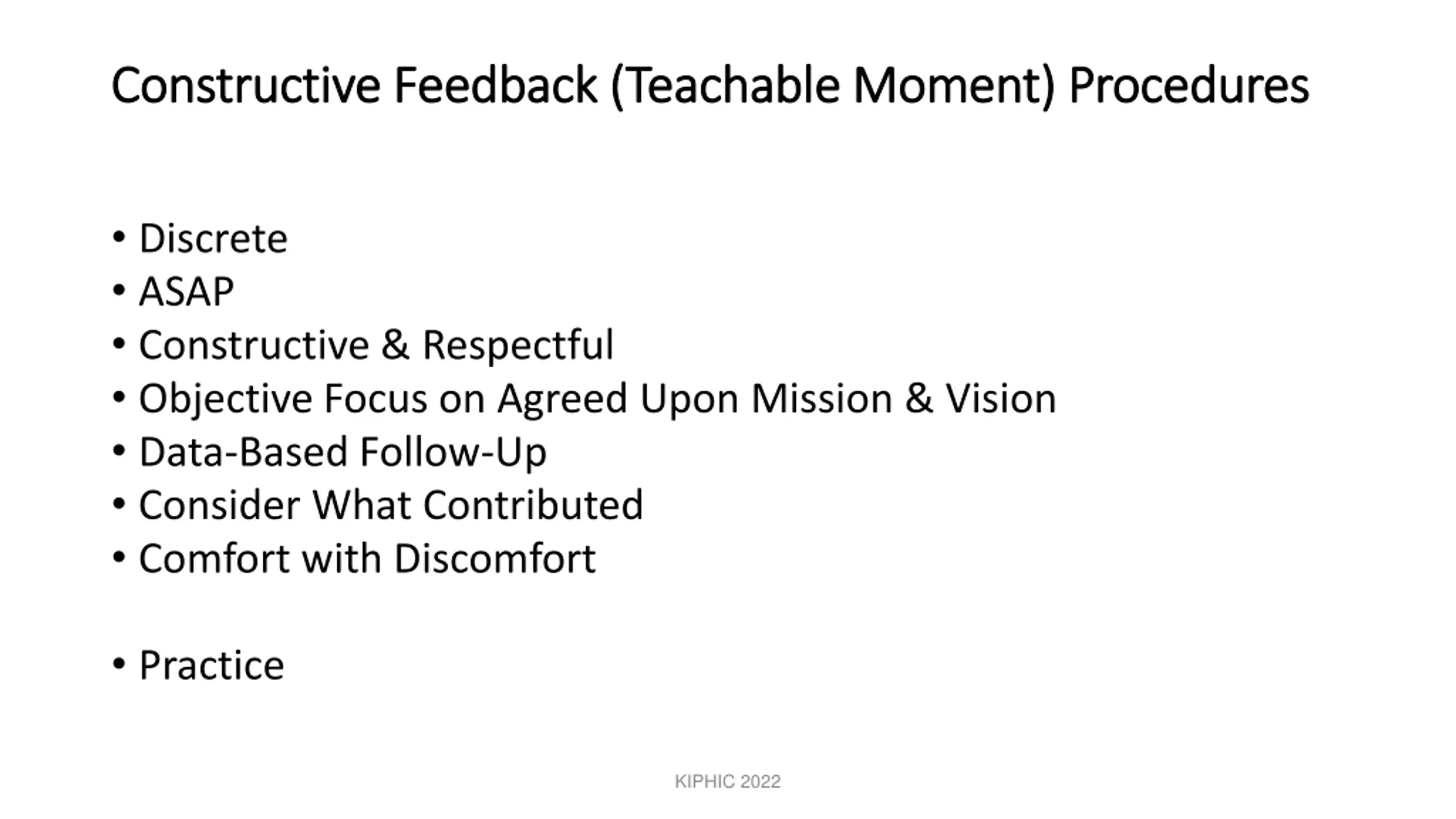 Constructive Feedback (Teachable Moment) Procedures

• Discrete
• ASAP
• Constructive & Respectful
• Objective Focus on Agreed Upon Mission & Vision
• Data-Based Follow-Up
• Consider What Contributed
• Comfort with Discomfort

• Practice

KIPHIC 2022